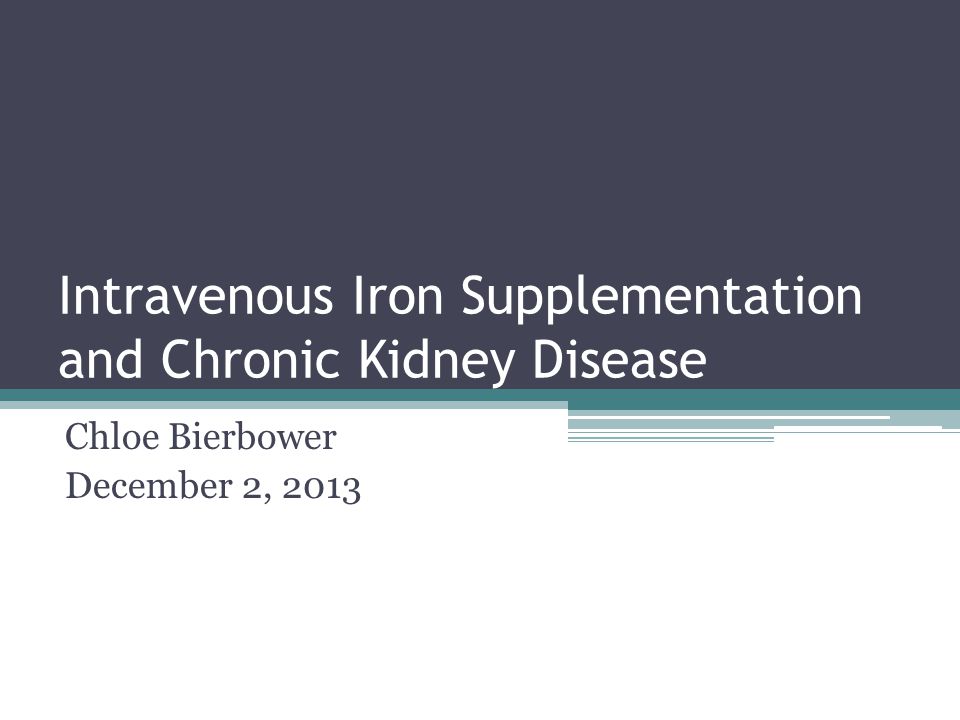 Intravenous Iron Supplementation and Chronic Kidney Disease

Chloe Bierbower
December 2, 2013